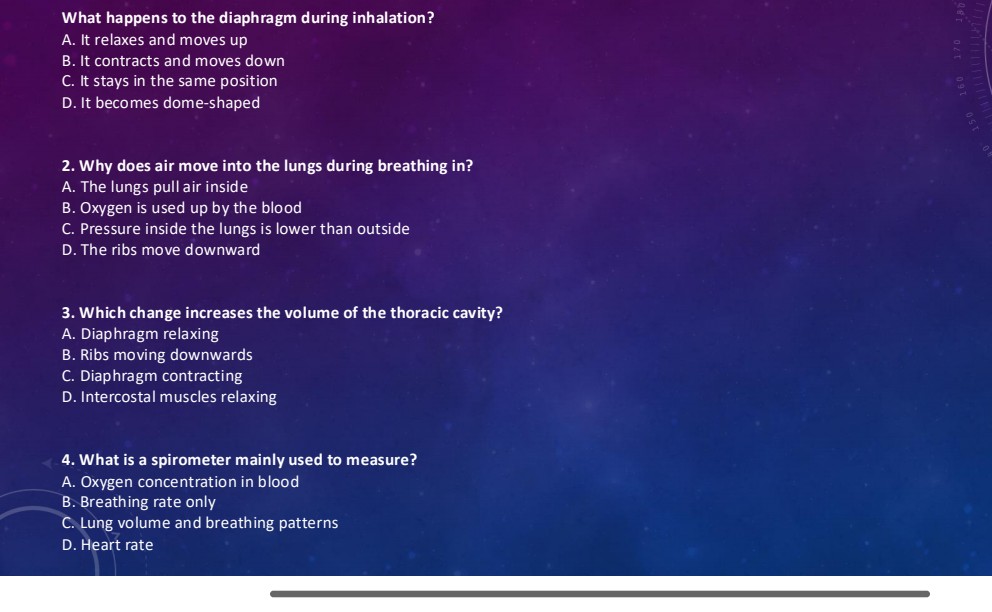 What happens to the diaphragm during inhalation?
A. It relaxes and moves up
B. It contracts and moves down
C. It stays in the same position
D. It becomes dome-shaped

2. Why does air move into the lungs during breathing in?
A. The lungs pull air inside
B. Oxygen is used up by the blood
C. Pressure inside the lungs is lower than outside
D. The ribs move downward

3. Which change increases the volume of the thoracic cavity?
A. Diaphragm relaxing
B. Ribs moving downwards
C. Diaphragm contracting
D. Intercostal muscles relaxing

4. What is a spirometer mainly used to measure?
A. Oxygen concentration in blood
B. Breathing rate only
C. Lung volume and breathing patterns
D. Heart rate